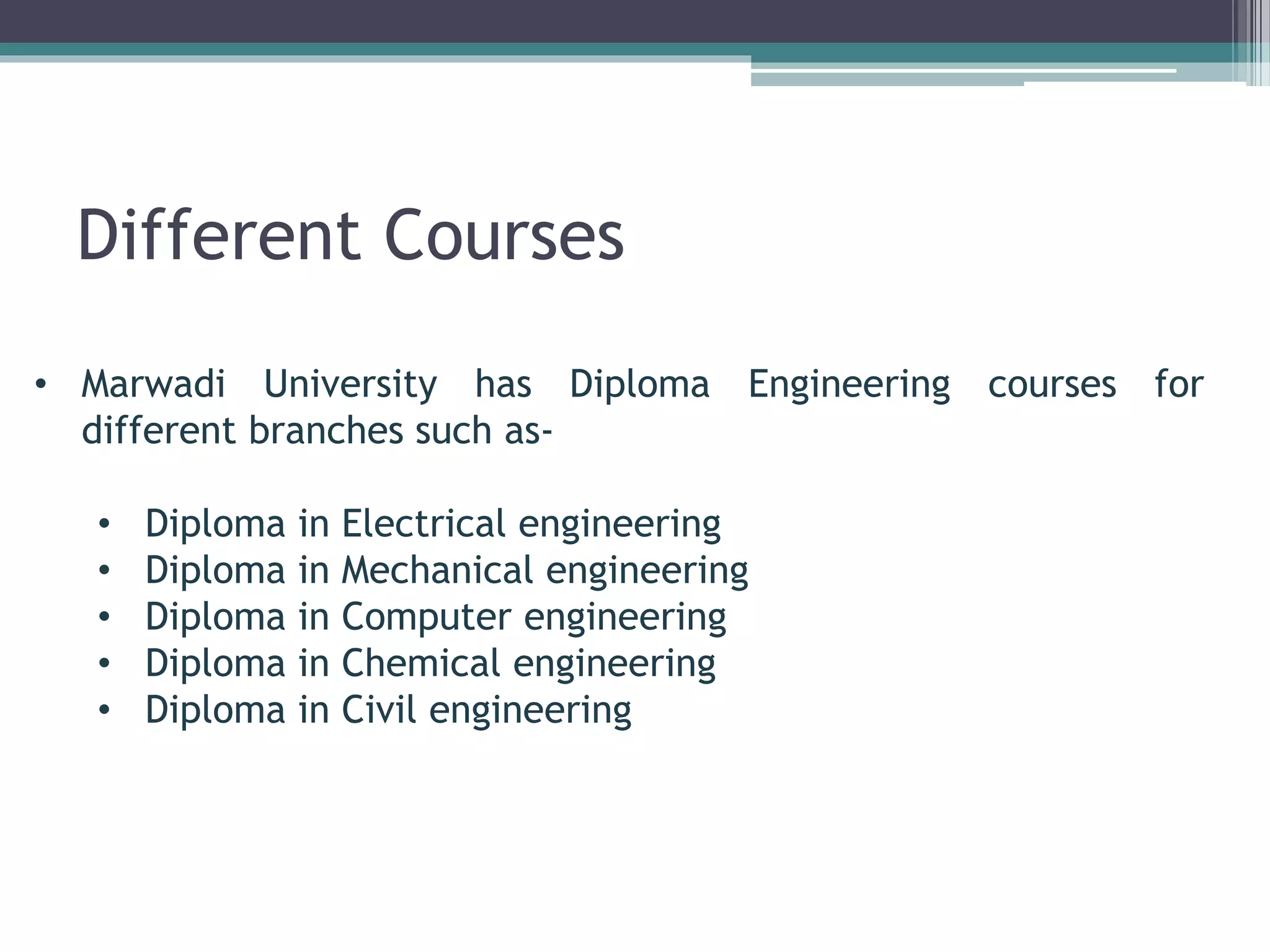 Different Courses

• Marwadi University has Diploma Engineering courses for different branches such as-

• Diploma in Electrical engineering
• Diploma in Mechanical engineering
• Diploma in Computer engineering
• Diploma in Chemical engineering
• Diploma in Civil engineering